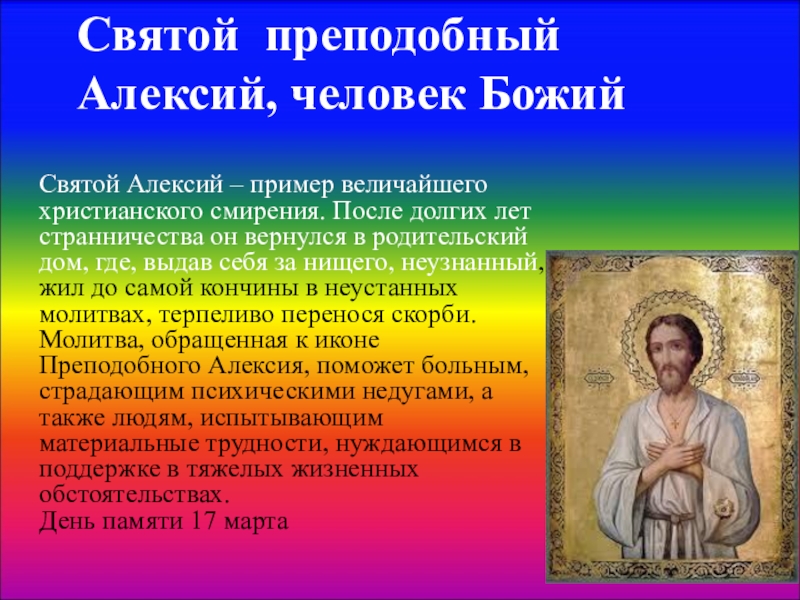 Святой преподобный Алексий, человек Божий

Святой Алексий – пример величайшего христианского смирения. После долгих лет странничества он вернулся в родительский дом, где, выдав себя за нищего, неузнанный, жил до самой кончины в неустанных молитвах, терпеливо перенося скорби. Молитва, обращенная к иконе Преподобного Алексия, поможет больным, страдающим психическими недугами, а также людям, испытывающим материальные трудности, нуждающимся в поддержке в тяжелых жизненных обстоятельствах.
День памяти 17 марта